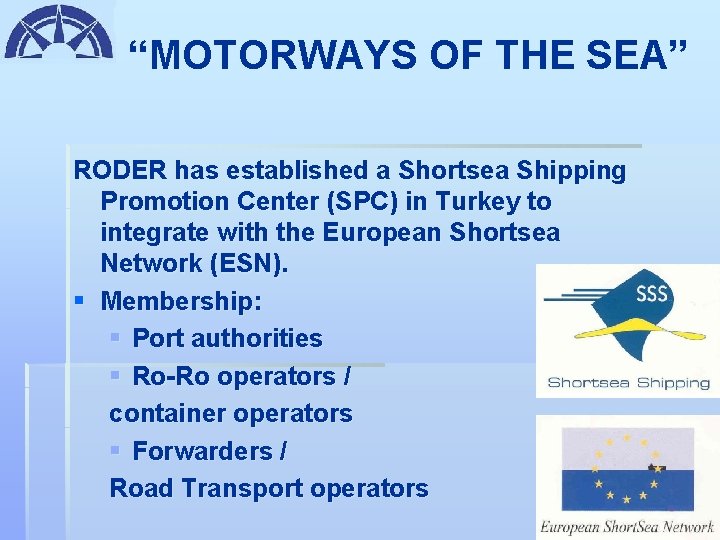 “MOTORWAYS OF THE SEA”

RODER has established a Shortsea Shipping Promotion Center (SPC) in Turkey to integrate with the European Shortsea Network (ESN).

▪ Membership:
 ▪ Port authorities
 ▪ Ro-Ro operators / container operators
 ▪ Forwarders / Road Transport operators

SSS
Shortsea Shipping

European ShortSea Network